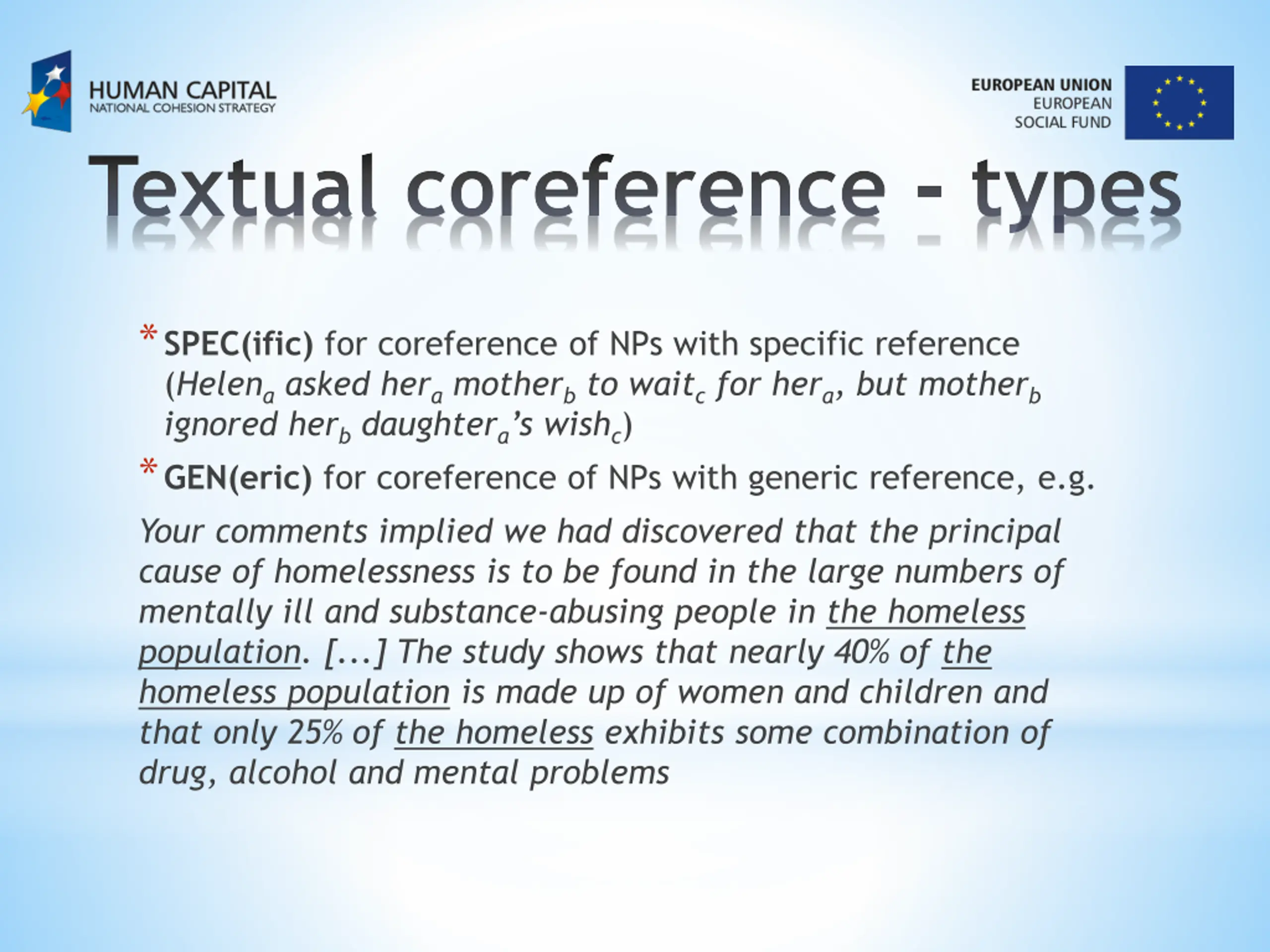 HUMAN CAPITAL
NATIONAL COHESION STRATEGY

EUROPEAN UNION
EUROPEAN
SOCIAL FUND

Textual coreference - types

* SPEC(ific) for coreference of NPs with specific reference (Helen$_a$ asked her$_a$ mother$_b$ to wait$_c$ for her$_a$, but mother$_b$ ignored her$_b$ daughter$_a$'s wish$_c$)

* GEN(eric) for coreference of NPs with generic reference, e.g.

Your comments implied we had discovered that the principal cause of homelessness is to be found in the large numbers of mentally ill and substance-abusing people in the homeless population. [...] The study shows that nearly 40% of the homeless population is made up of women and children and that only 25% of the homeless exhibits some combination of drug, alcohol and mental problems